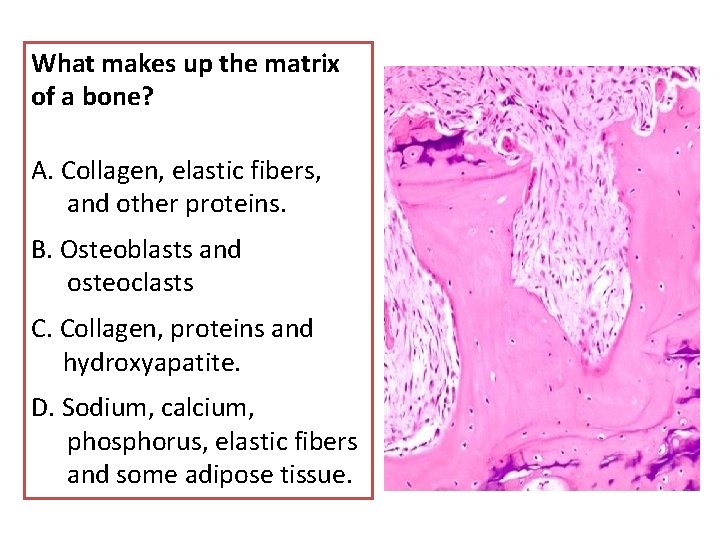 What makes up the matrix of a bone?

A. Collagen, elastic fibers, and other proteins.

B. Osteoblasts and osteoclasts

C. Collagen, proteins and hydroxyapatite.

D. Sodium, calcium, phosphorus, elastic fibers and some adipose tissue.